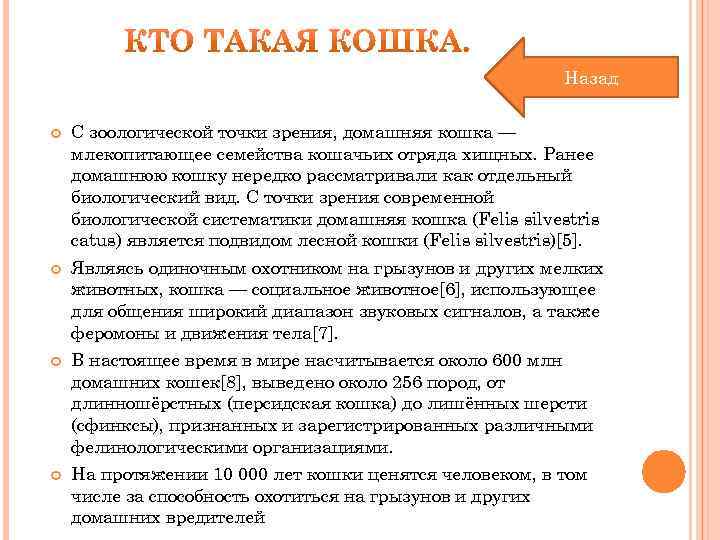 КТО ТАКАЯ КОШКА.

Назад

С зоологической точки зрения, домашняя кошка — млекопитающее семейства кошачьих отряда хищных. Ранее домашнюю кошку нередко рассматривали как отдельный биологический вид. С точки зрения современной биологической систематики домашняя кошка (Felis silvestris catus) является подвидом лесной кошки (Felis silvestris)[5].

Являясь одиночным охотником на грызунов и других мелких животных, кошка — социальное животное[6], использующее для общения широкий диапазон звуковых сигналов, а также феромоны и движения тела[7].

В настоящее время в мире насчитывается около 600 млн домашних кошек[8], выведено около 256 пород, от длинношёрстных (персидская кошка) до лишённых шерсти (сфинксы), признанных и зарегистрированных различными фелинологическими организациями.

На протяжении 10 000 лет кошки ценятся человеком, в том числе за способность охотиться на грызунов и других домашних вредителей